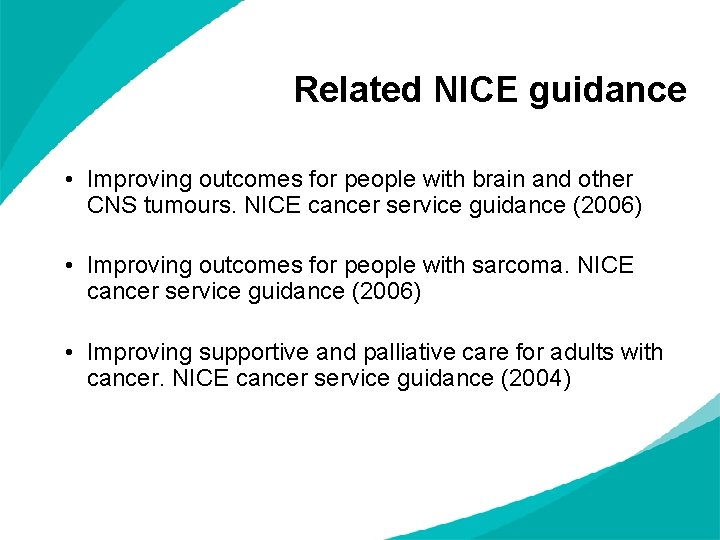 Related NICE guidance

• Improving outcomes for people with brain and other CNS tumours. NICE cancer service guidance (2006)

• Improving outcomes for people with sarcoma. NICE cancer service guidance (2006)

• Improving supportive and palliative care for adults with cancer. NICE cancer service guidance (2004)